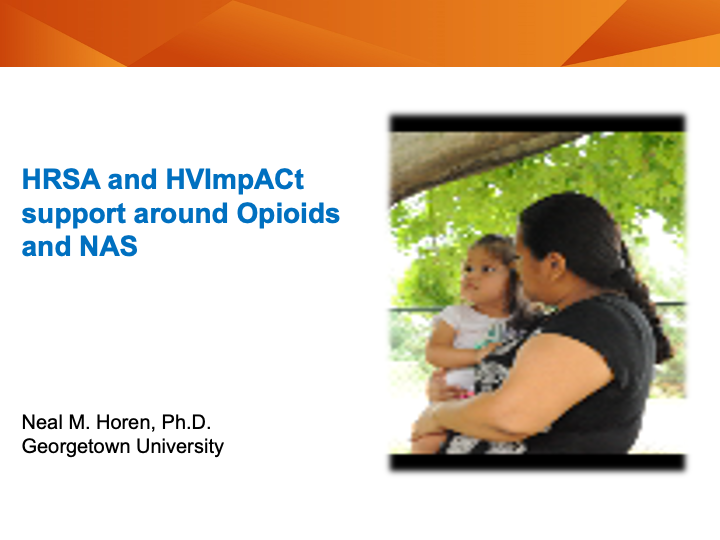 HRSA and HVImpACt support around Opioids and NAS

Neal M. Horen, Ph.D.
Georgetown University